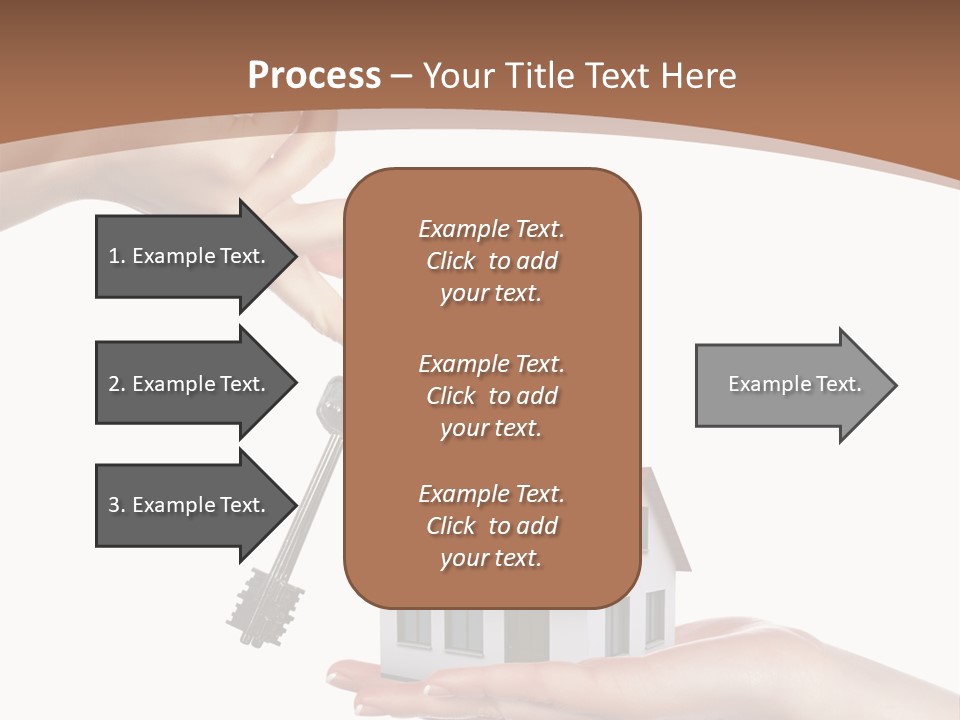 Process – Your Title Text Here

1. Example Text.

2. Example Text.

3. Example Text.

Example Text. Click to add your text.

Example Text. Click to add your text.

Example Text. Click to add your text.

Example Text.